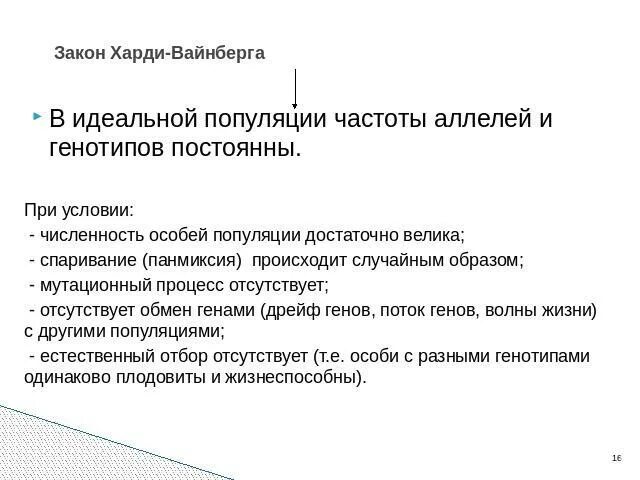 Закон Харди-Вайнберга

В идеальной популяции частоты аллелей и генотипов постоянны.

При условии:
- численность особей популяции достаточно велика;
- спаривание (панмиксия) происходит случайным образом;
- мутационный процесс отсутствует;
- отсутствует обмен генами (дрейф генов, поток генов, волны жизни) с другими популяциями;
- естественный отбор отсутствует (т.е. особи с разными генотипами одинаково плодовиты и жизнеспособны).

16